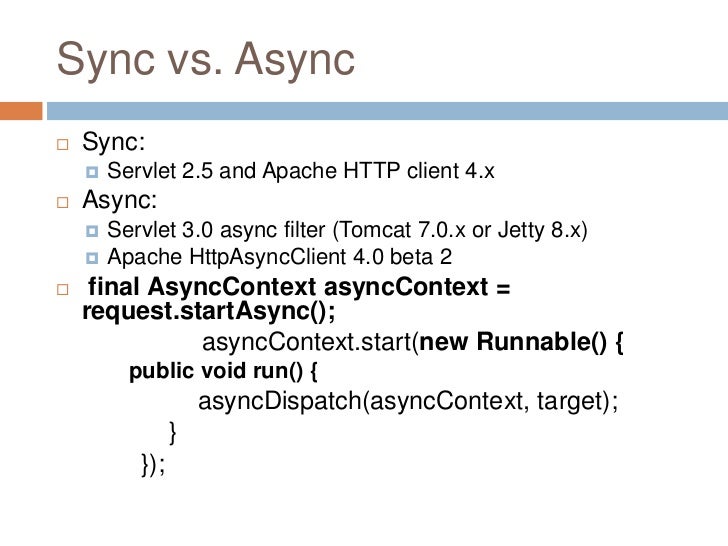 Sync vs. Async

Sync:

Servlet 2.5 and Apache HTTP client 4.x

Async:

Servlet 3.0 async filter (Tomcat 7.0.x or Jetty 8.x)

Apache HttpAsyncClient 4.0 beta 2

final AsyncContext asyncContext = request.startAsync();
asyncContext.start(new Runnable() {
public void run() {
asyncDispatch(asyncContext, target);
}
});